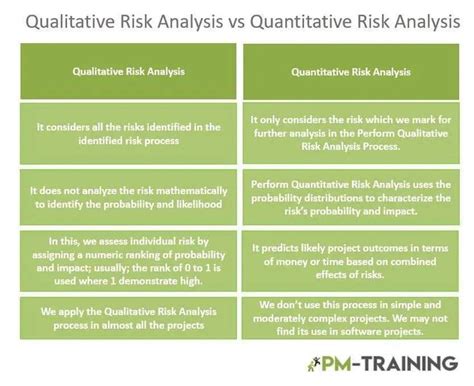 Qualitative Risk Analysis vs Quantitative Risk Analysis

| Qualitative Risk Analysis | Quantitative Risk Analysis |
|---|---|
| It considers all the risks identified in the identified risk process | It only considers the risk which we mark for further analysis in the Perform Qualitative Risk Analysis Process. |
| It does not analyze the risk mathematically to identify the probability and likelihood | Perform Quantitative Risk Analysis uses the probability distributions to characterize the risk's probability and impact. |
| In this, we assess individual risk by assigning a numeric ranking of probability and impact; usually; the rank of 0 to 1 is used where 1 demonstrate high. | It predicts likely project outcomes in terms of money or time based on combined effects of risks. |
| We apply the Qualitative Risk Analysis process in almost all the projects | We don't use this process in simple and moderately complex projects. We may not find its use in software projects. |

PM-TRAINING